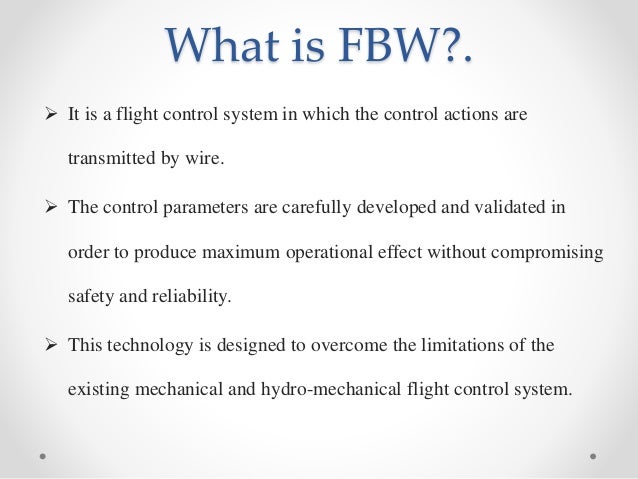 What is FBW?.

➢ It is a flight control system in which the control actions are transmitted by wire.

➢ The control parameters are carefully developed and validated in order to produce maximum operational effect without compromising safety and reliability.

➢ This technology is designed to overcome the limitations of the existing mechanical and hydro-mechanical flight control system.